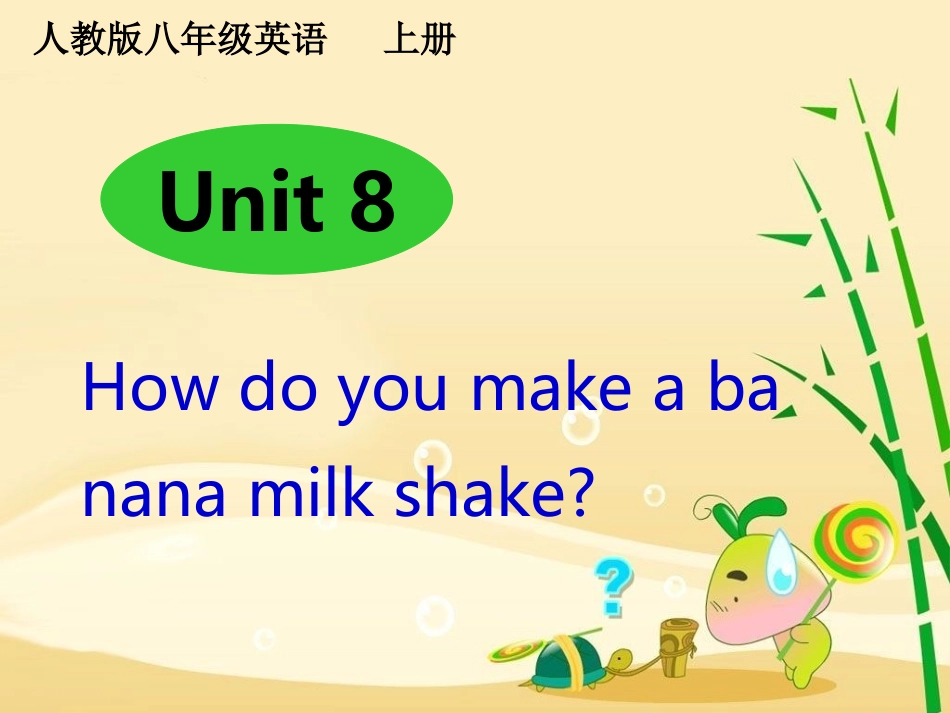 人教版八年级英语　上册

Unit 8

How do you make a banana milk shake?

?